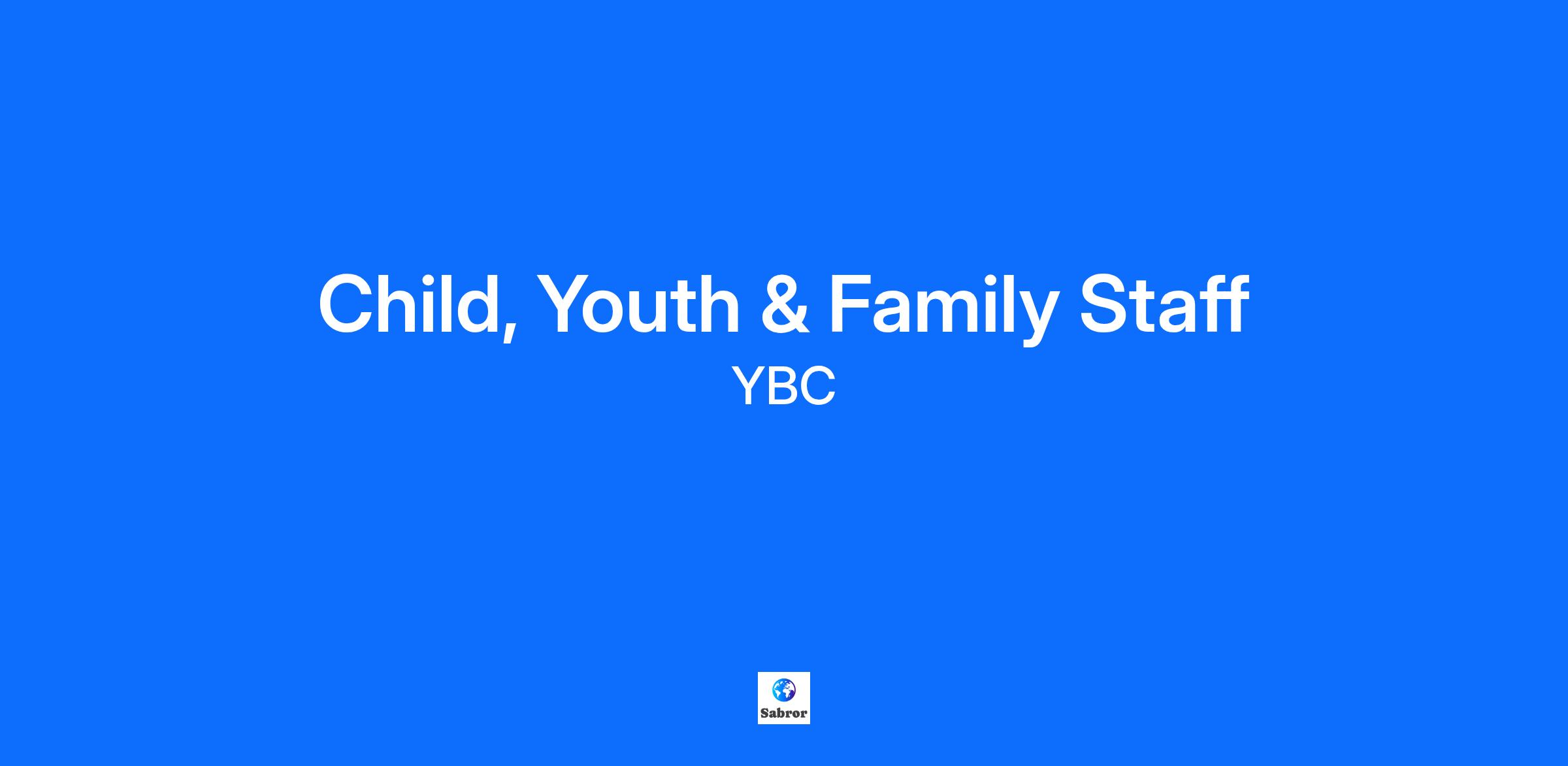 Child, Youth & Family Staff
YBC

Sabror